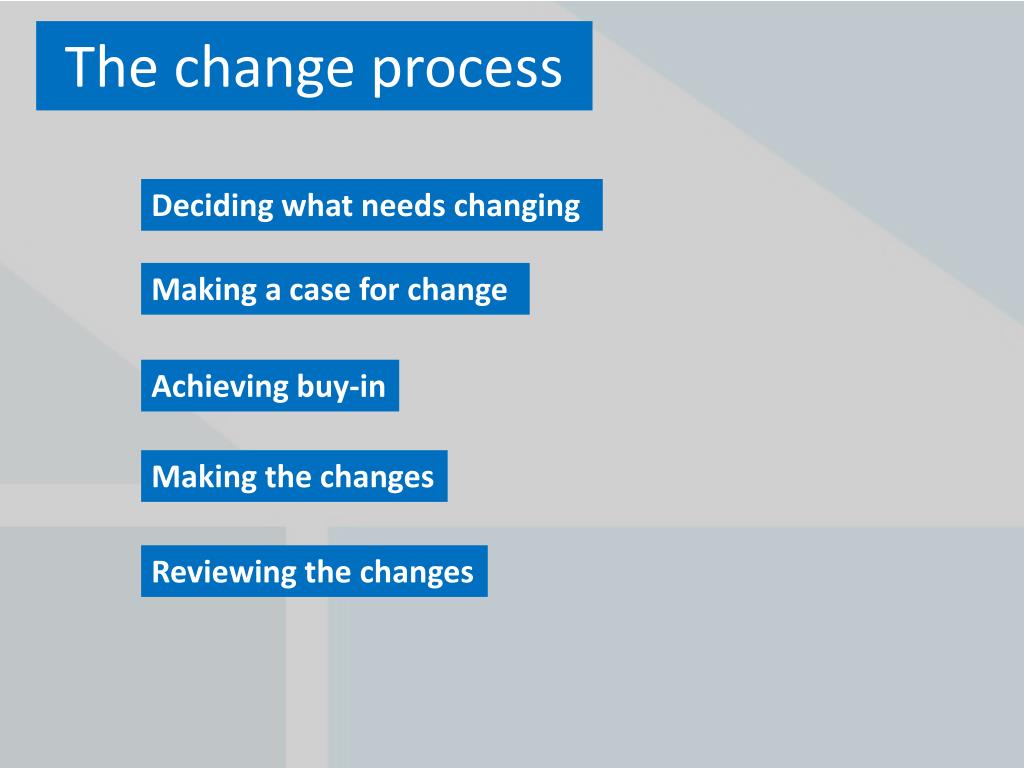 The change process

Deciding what needs changing

Making a case for change

Achieving buy-in

Making the changes

Reviewing the changes